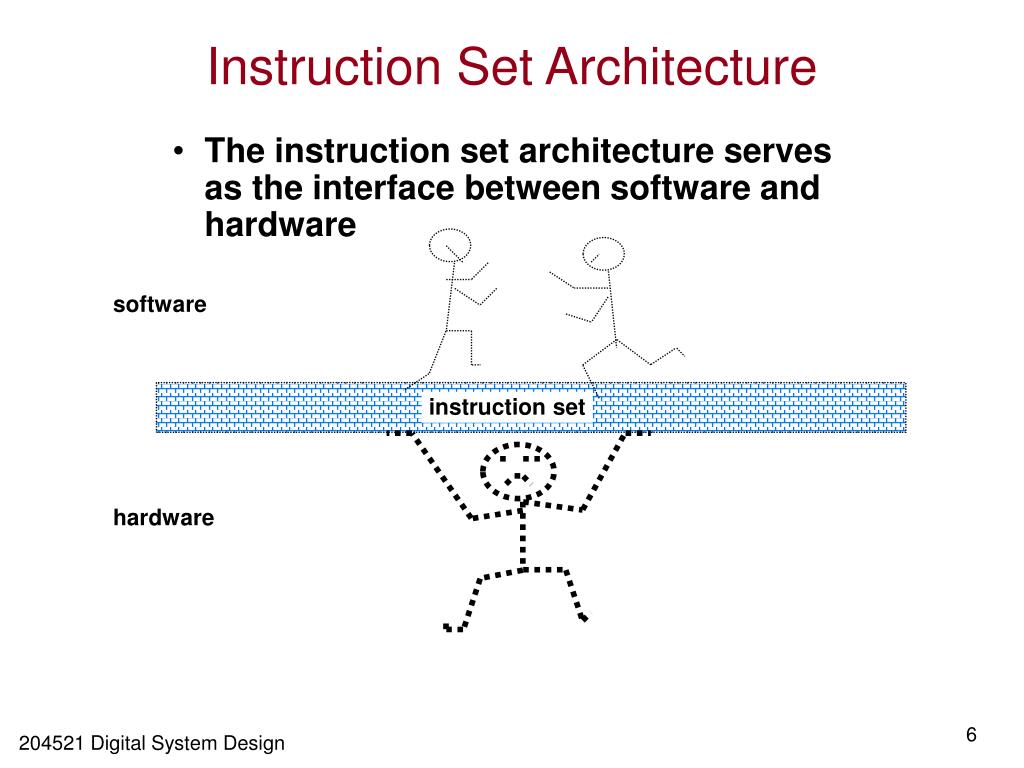 Instruction Set Architecture

• The instruction set architecture serves as the interface between software and hardware

software

instruction set

hardware

204521 Digital System Design

6